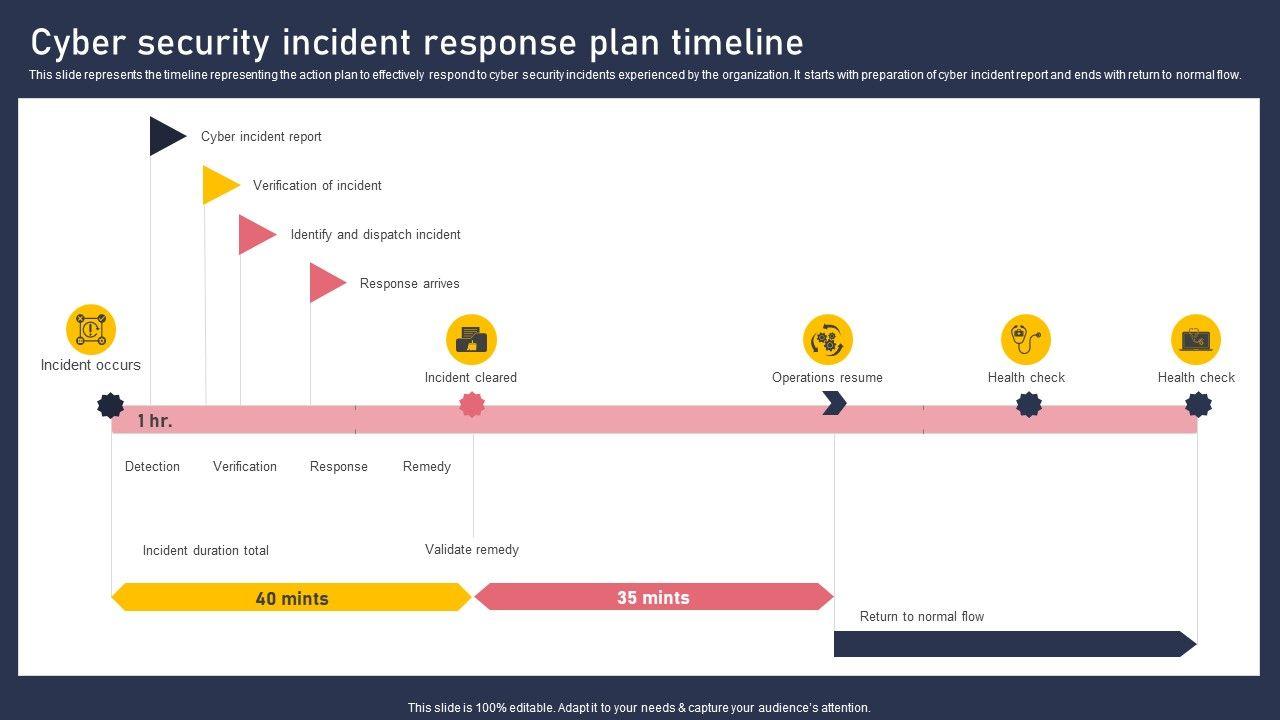 Cyber security incident response plan timeline

This slide represents the timeline representing the action plan to effectively respond to cyber security incidents experienced by the organization. It starts with preparation of cyber incident report and ends with return to normal flow.

Cyber incident report

Verification of incident

Identify and dispatch incident

Response arrives

Incident occurs

Incident cleared

Operations resume

Health check

Health check

1 hr.

Detection

Verification

Response

Remedy

Incident duration total

Validate remedy

40 mints

35 mints

Return to normal flow

This slide is 100% editable. Adapt it to your needs & capture your audience's attention.